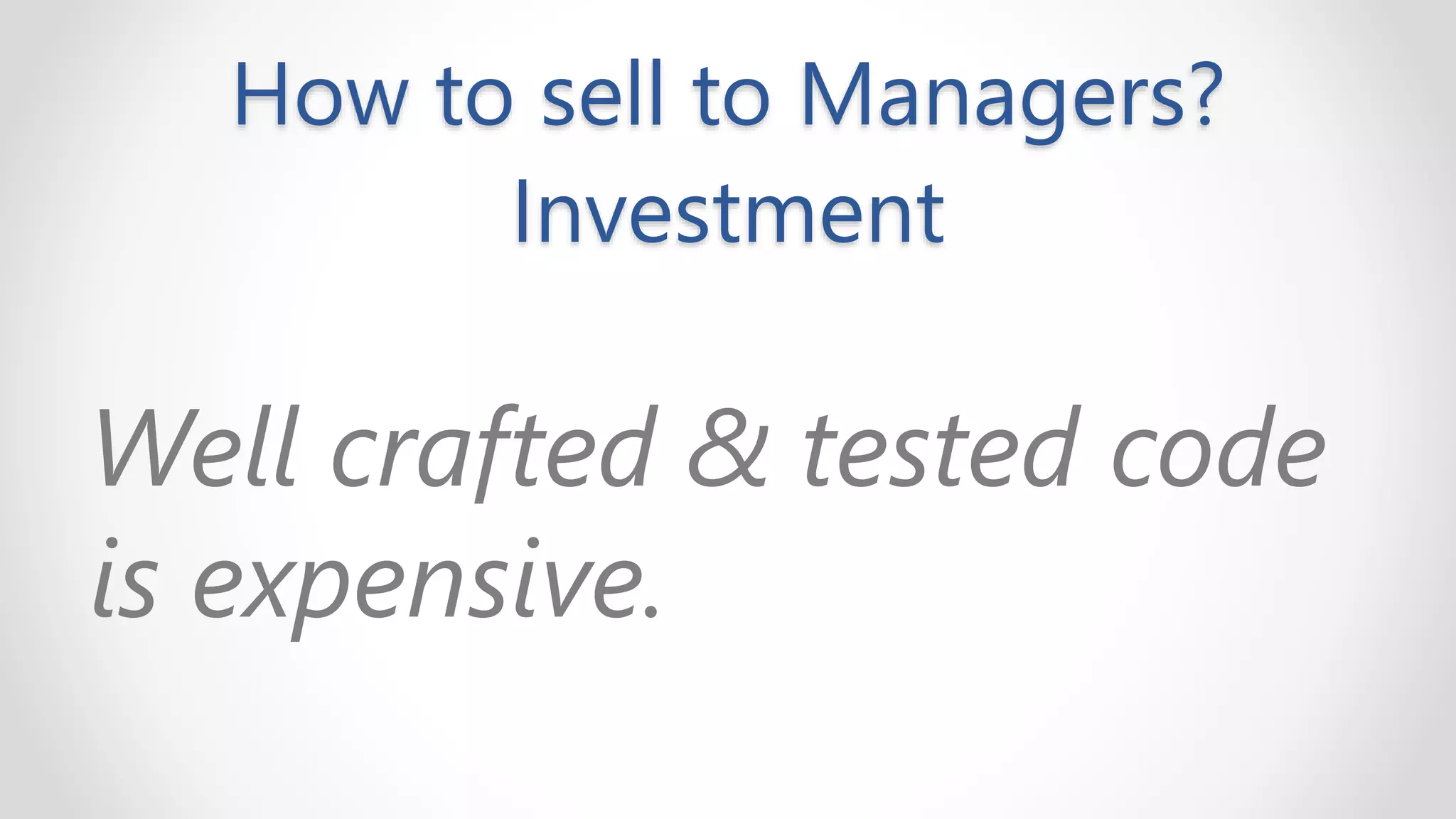 How to sell to Managers?
Investment

Well crafted & tested code is expensive.